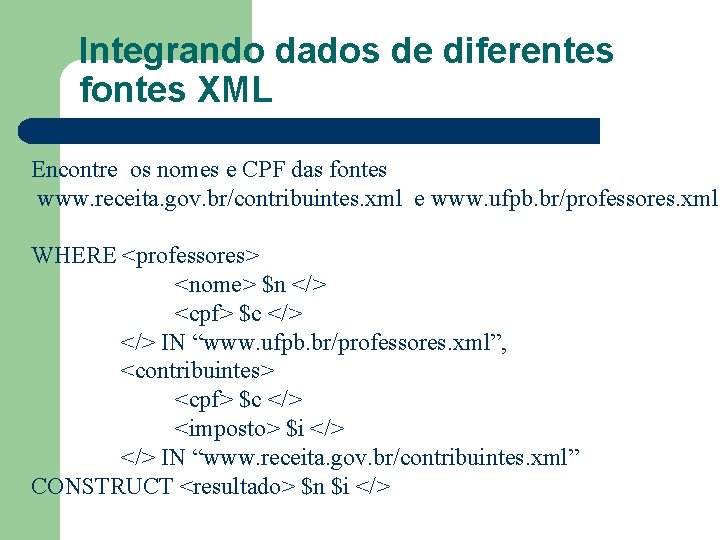 Integrando dados de diferentes fontes XML

Encontre os nomes e CPF das fontes www.receita.gov.br/contribuintes.xml e www.ufpb.br/professores.xml

WHERE <professores>
<nome> \$n </>
<cpf> \$c </>
</> IN “www.ufpb.br/professores.xml”,
<contribuintes>
<cpf> \$c </>
<imposto> \$i </>
</> IN “www.receita.gov.br/contribuintes.xml”
CONSTRUCT <resultado> \$n \$i </>